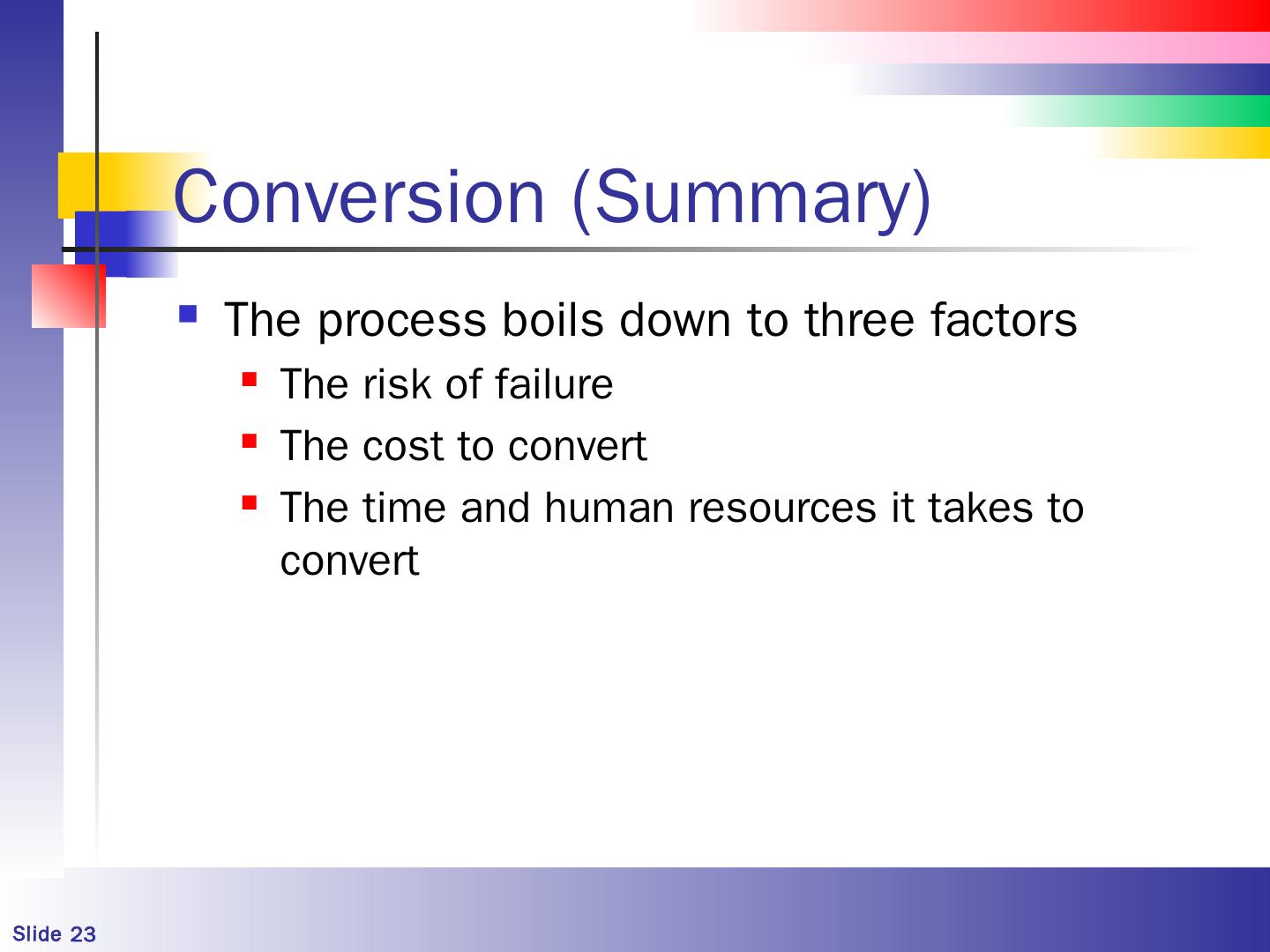 Conversion (Summary)

- The process boils down to three factors
  - The risk of failure
  - The cost to convert
  - The time and human resources it takes to convert

Slide 23